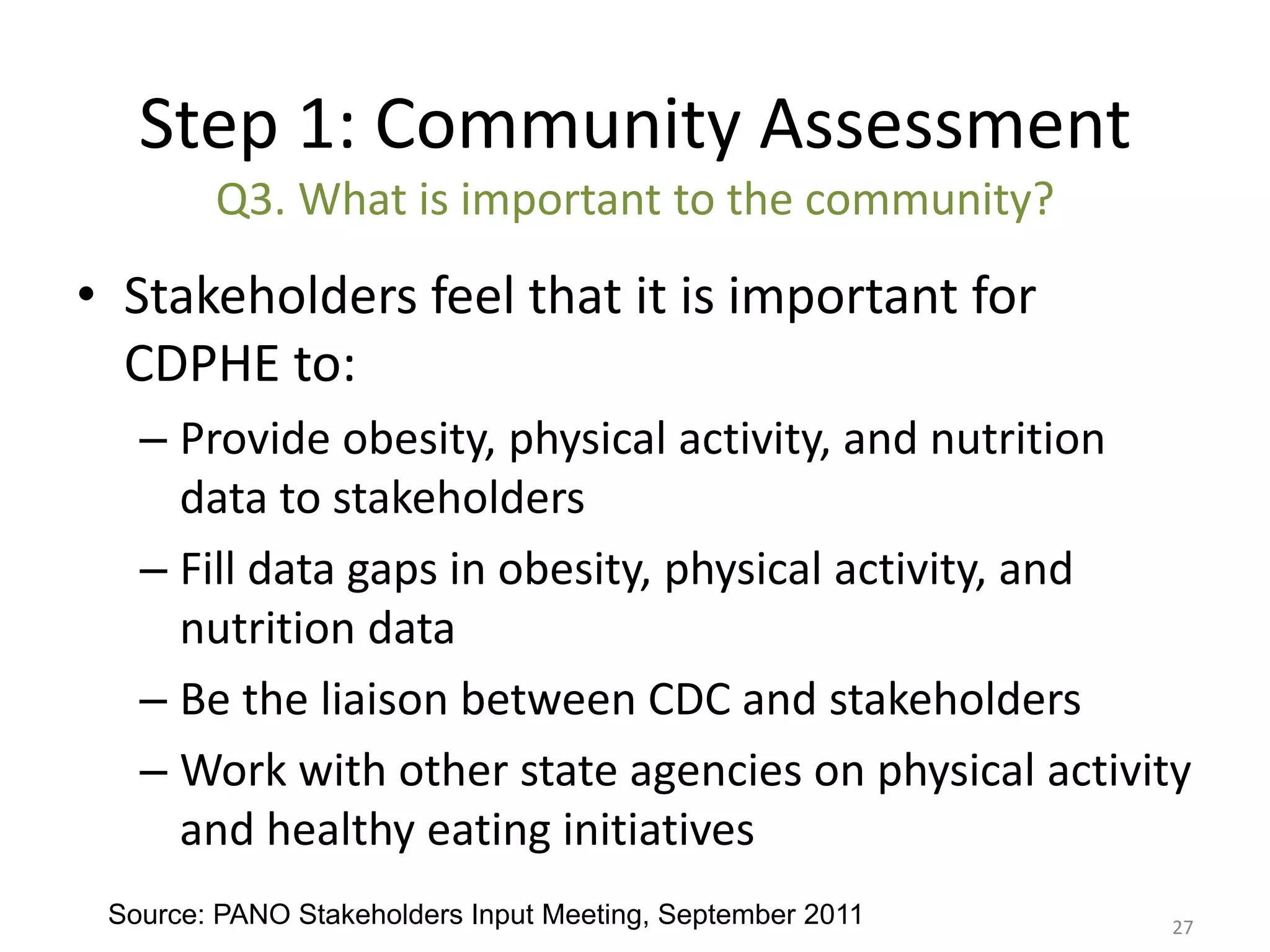 Step 1: Community Assessment

Q3. What is important to the community?

• Stakeholders feel that it is important for CDPHE to:
– Provide obesity, physical activity, and nutrition data to stakeholders
– Fill data gaps in obesity, physical activity, and nutrition data
– Be the liaison between CDC and stakeholders
– Work with other state agencies on physical activity and healthy eating initiatives

Source: PANO Stakeholders Input Meeting, September 2011

27